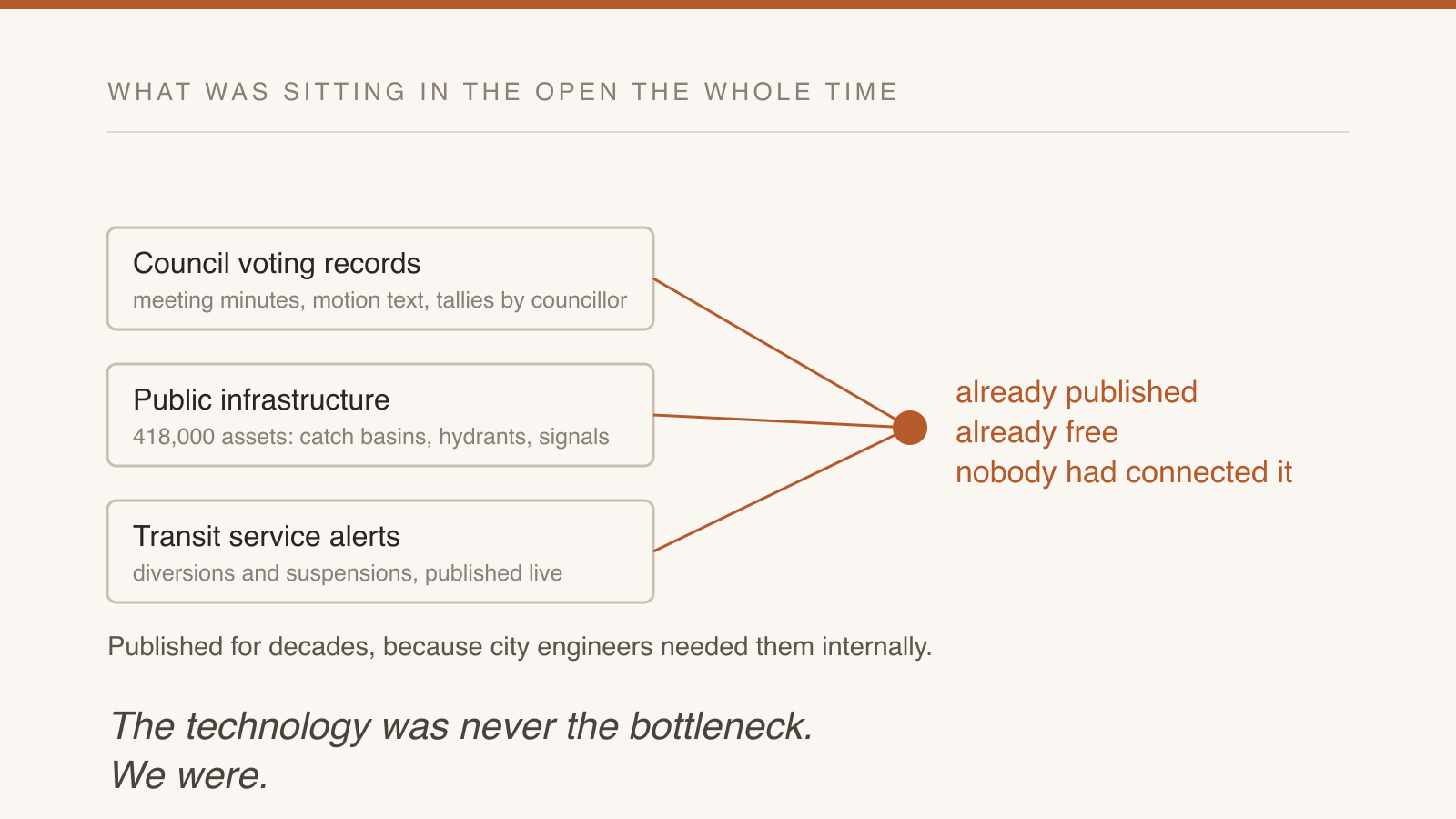 WHAT WAS SITTING IN THE OPEN THE WHOLE TIME

Council voting records
meeting minutes, motion text, tallies by councillor

Public infrastructure
418,000 assets: catch basins, hydrants, signals

Transit service alerts
diversions and suspensions, published live

already published
already free
nobody had connected it

Published for decades, because city engineers needed them internally.

The technology was never the bottleneck.
We were.